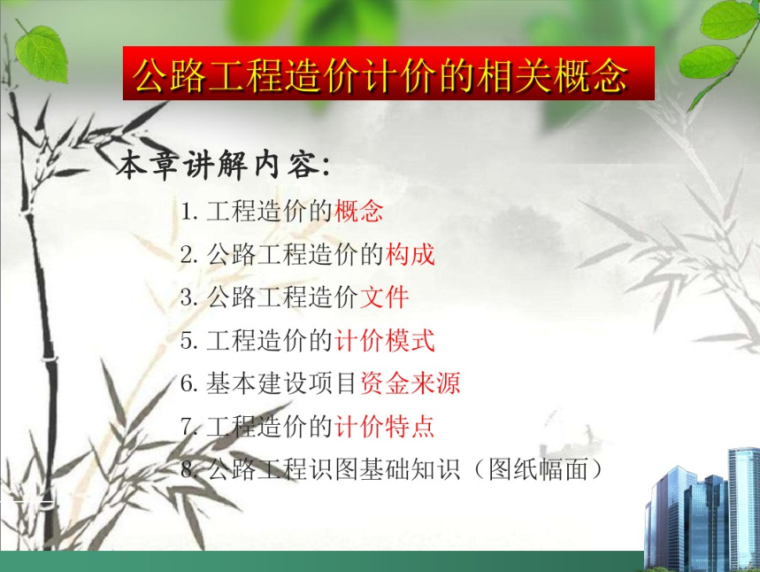 公路工程造价计价的相关概念

本章讲解内容:

1. 工程造价的概念
2. 公路工程造价的构成
3. 公路工程造价文件
5. 工程造价的计价模式
6. 基本建设项目资金来源
7. 工程造价的计价特点
8. 公路工程识图基础知识（图纸幅面）